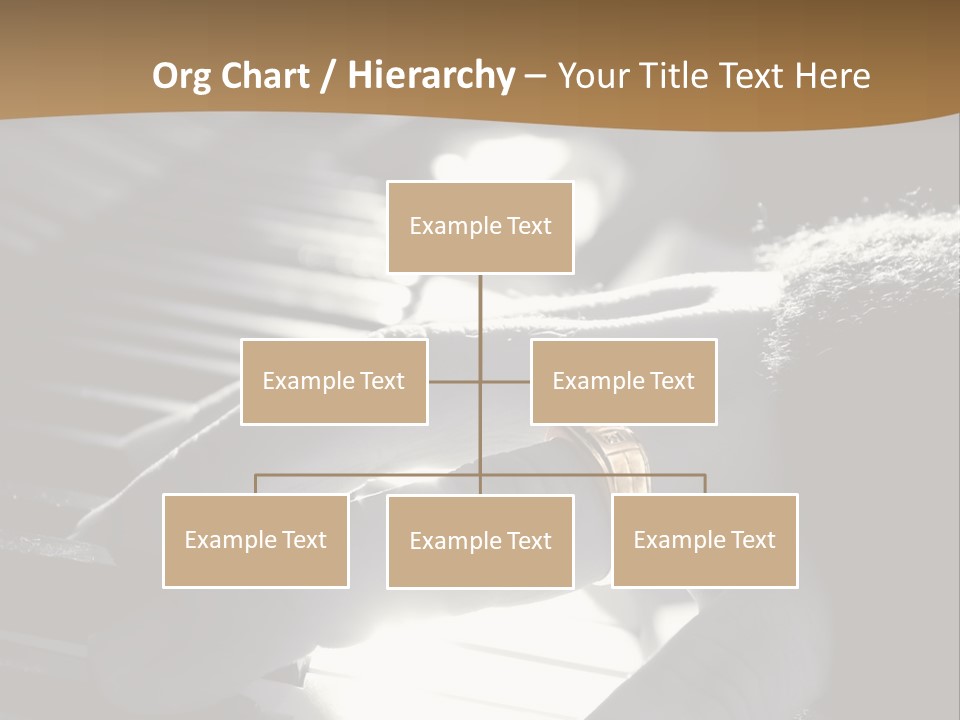 Org Chart / Hierarchy – Your Title Text Here

Example Text

Example Text

Example Text

Example Text

Example Text

Example Text